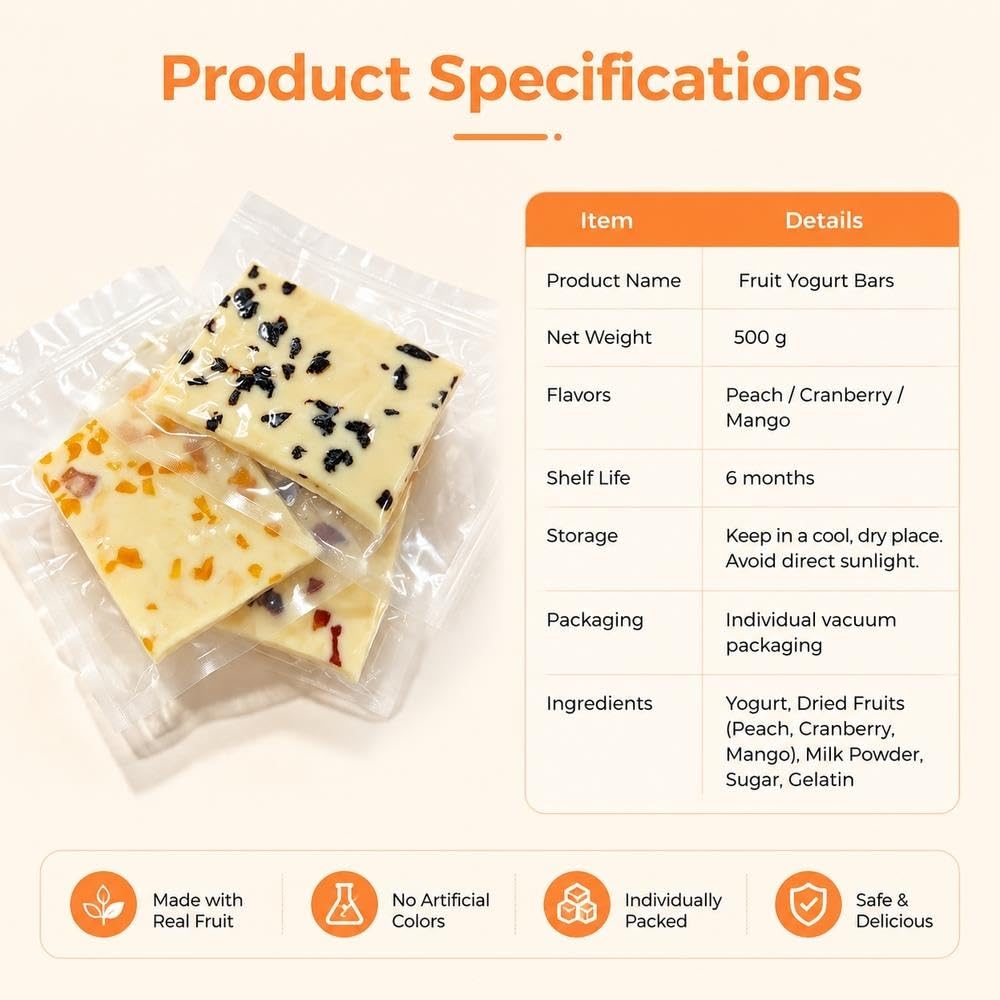 Product Specifications

| Item | Details |
|---|---|
| Product Name | Fruit Yogurt Bars |
| Net Weight | 500 g |
| Flavors | Peach / Cranberry / Mango |
| Shelf Life | 6 months |
| Storage | Keep in a cool, dry place. Avoid direct sunlight. |
| Packaging | Individual vacuum packaging |
| Ingredients | Yogurt, Dried Fruits (Peach, Cranberry, Mango), Milk Powder, Sugar, Gelatin |

Made with Real Fruit

No Artificial Colors

Individually Packed

Safe & Delicious